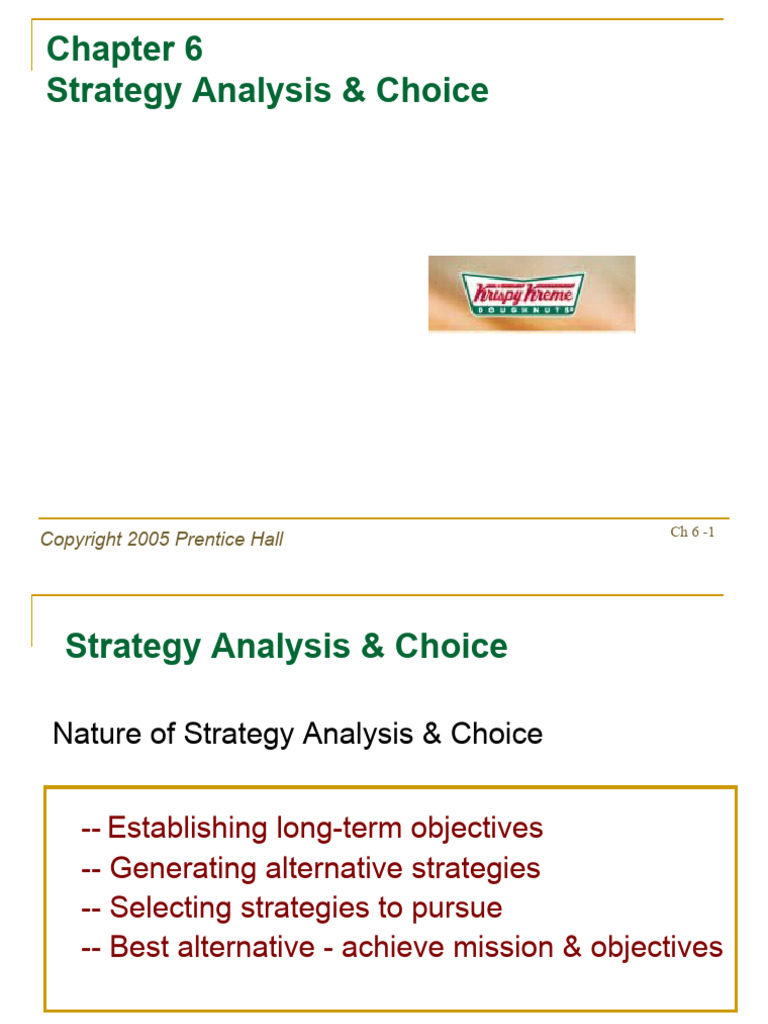 Chapter 6
Strategy Analysis & Choice

Krispy Kreme
DOUGHNUTS

Copyright 2005 Prentice Hall

Ch 6 -1

Strategy Analysis & Choice

Nature of Strategy Analysis & Choice

-- Establishing long-term objectives
-- Generating alternative strategies
-- Selecting strategies to pursue
-- Best alternative - achieve mission & objectives